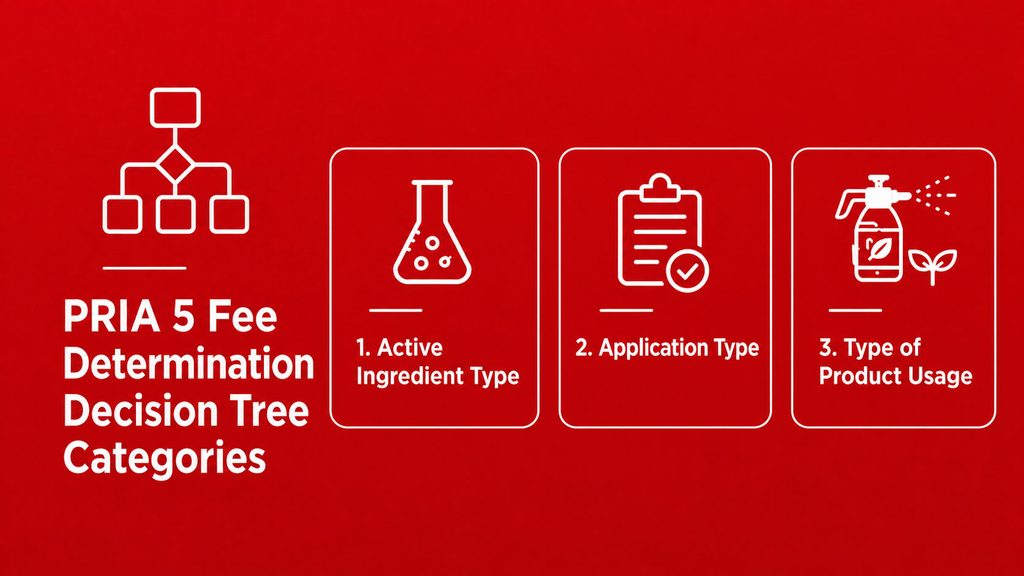 PRIA 5 Fee Determination Decision Tree Categories

1. Active Ingredient Type

2. Application Type

3. Type of Product Usage